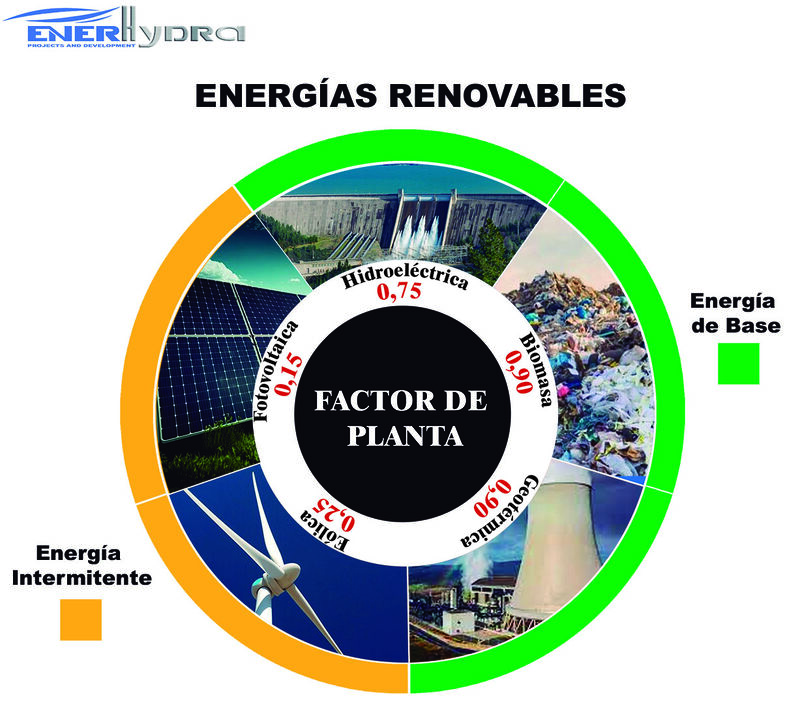 ENERHYDRA
PROJECTS AND DEVELOPMENT

ENERGÍAS RENOVABLES

Hidroeléctrica
0,75

Biomasa
0,90

Geotérmica
0,90

Eólica
0,25

Fotovoltaica
0,15

FACTOR DE PLANTA

Energía de Base

Energía Intermitente